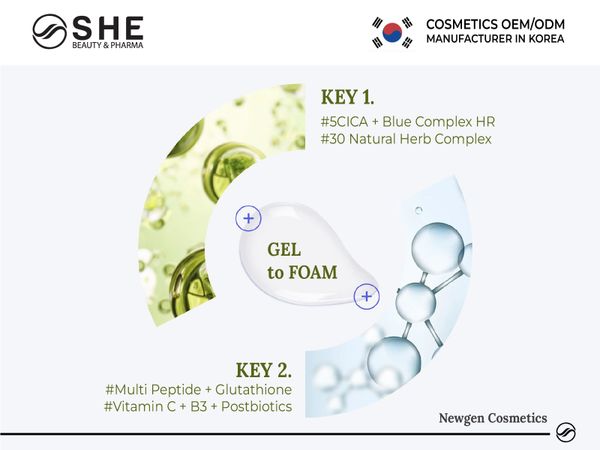 SHE
BEAUTY & PHARMA

COSMETICS OEM/ODM
MANUFACTURER IN KOREA

KEY 1.
#5CICA + Blue Complex HR
#30 Natural Herb Complex

+
GEL
to FOAM
+

KEY 2.
#Multi Peptide + Glutathione
#Vitamin C + B3 + Postbiotics

Newgen Cosmetics